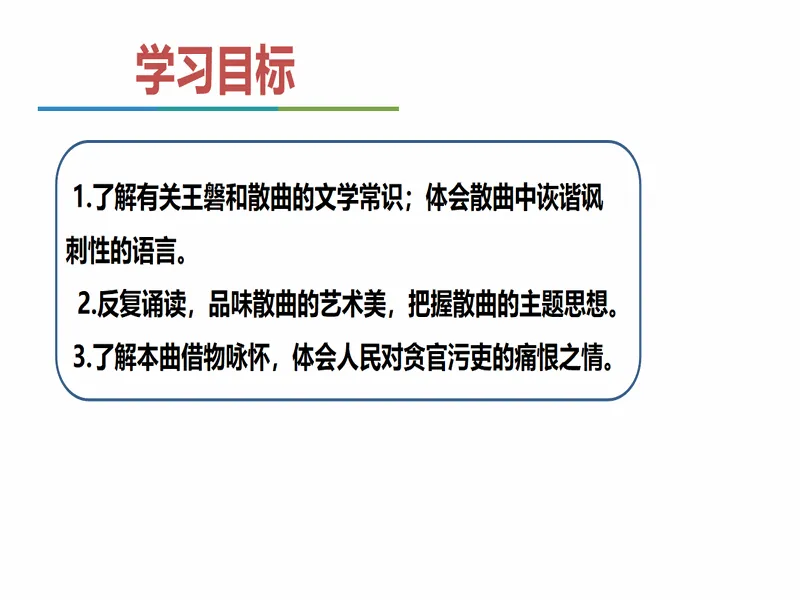 学习目标

1.了解有关王磐和散曲的文学常识；体会散曲中诙谐讽刺性的语言。

2.反复诵读，品味散曲的艺术美，把握散曲的主题思想。

3.了解本曲借物咏怀，体会人民对贪官污吏的痛恨之情。